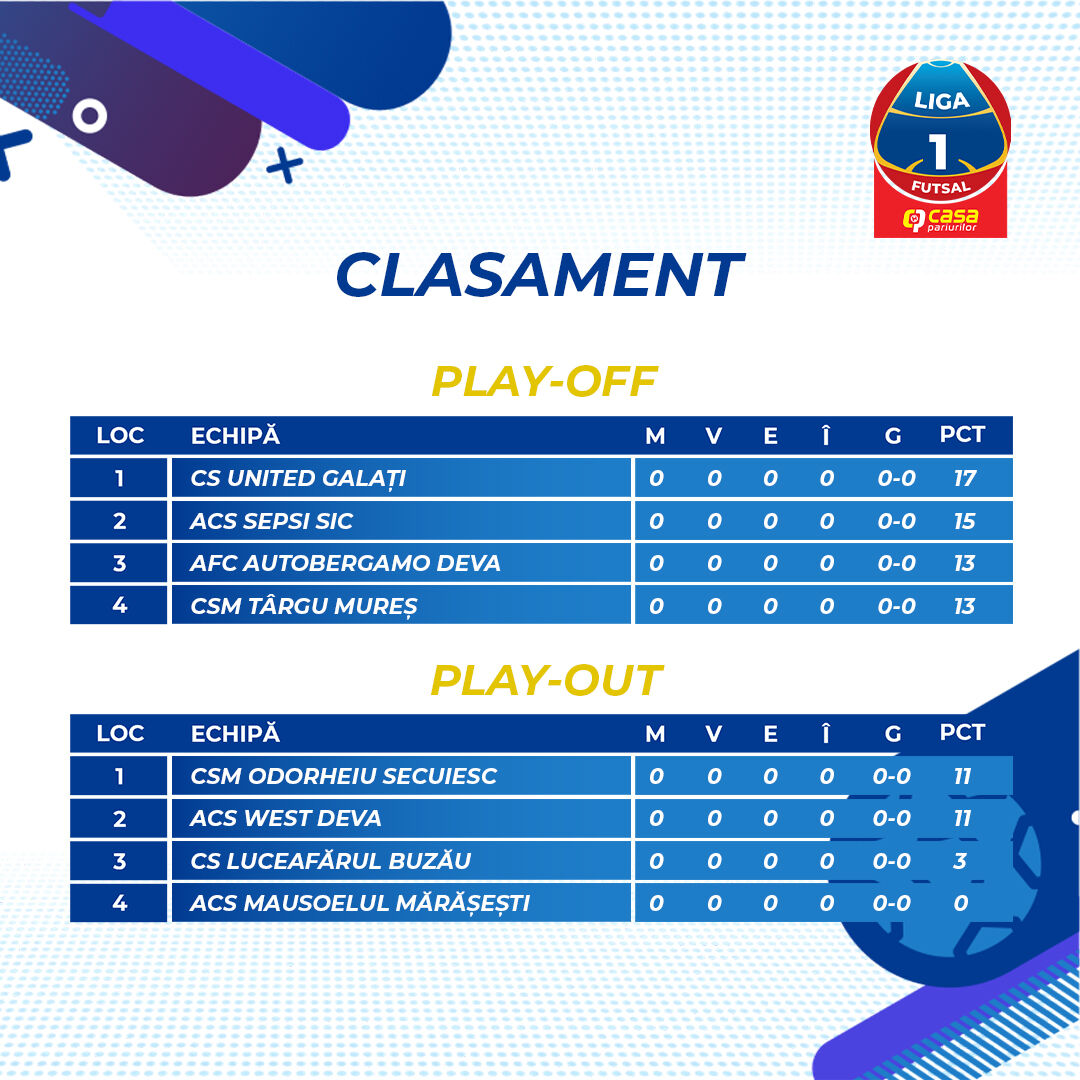 LIGA
1
FUTSAL
casa pariurilor

CLASAMENT

PLAY-OFF

| LOC | ECHIPĂ | M | V | E | Î | G | PCT |
|---|---|---|---|---|---|---|---|
| 1 | CS UNITED GALAȚI | 0 | 0 | 0 | 0 | 0-0 | 17 |
| 2 | ACS SEPSI SIC | 0 | 0 | 0 | 0 | 0-0 | 15 |
| 3 | AFC AUTOBERGAMO DEVA | 0 | 0 | 0 | 0 | 0-0 | 13 |
| 4 | CSM TÂRGU MUREȘ | 0 | 0 | 0 | 0 | 0-0 | 13 |

PLAY-OUT

| LOC | ECHIPĂ | M | V | E | Î | G | PCT |
|---|---|---|---|---|---|---|---|
| 1 | CSM ODORHEIU SECUIESC | 0 | 0 | 0 | 0 | 0-0 | 11 |
| 2 | ACS WEST DEVA | 0 | 0 | 0 | 0 | 0-0 | 11 |
| 3 | CS LUCEAFĂRUL BUZĂU | 0 | 0 | 0 | 0 | 0-0 | 3 |
| 4 | ACS MAUSOELUL MĂRĂȘEȘTI | 0 | 0 | 0 | 0 | 0-0 | 0 |